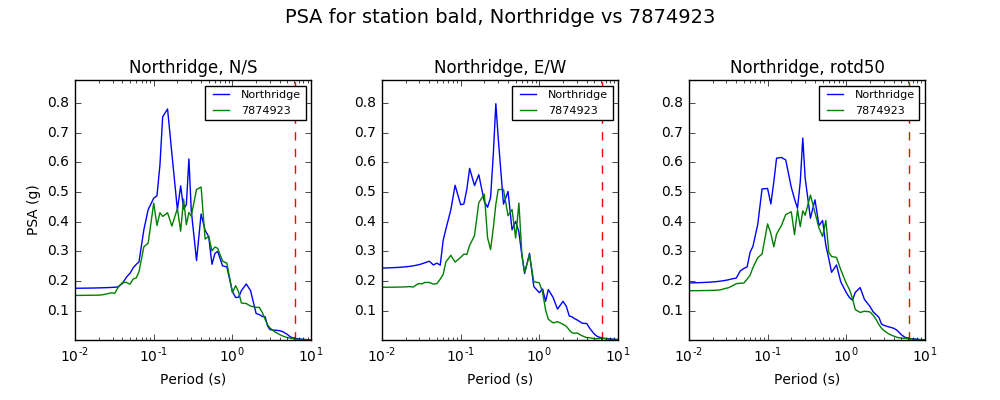 PSA for station bald, Northridge vs 7874923

Northridge, N/S

Northridge
7874923

PSA (g)

0.8
0.7
0.6
0.5
0.4
0.3
0.2
0.1

$10^{-2}$ $10^{-1}$ $10^{0}$ $10^{1}$

Period (s)

Northridge, E/W

Northridge
7874923

0.8
0.7
0.6
0.5
0.4
0.3
0.2
0.1

$10^{-2}$ $10^{-1}$ $10^{0}$ $10^{1}$

Period (s)

Northridge, rotd50

Northridge
7874923

0.8
0.7
0.6
0.5
0.4
0.3
0.2
0.1

$10^{-2}$ $10^{-1}$ $10^{0}$ $10^{1}$

Period (s)